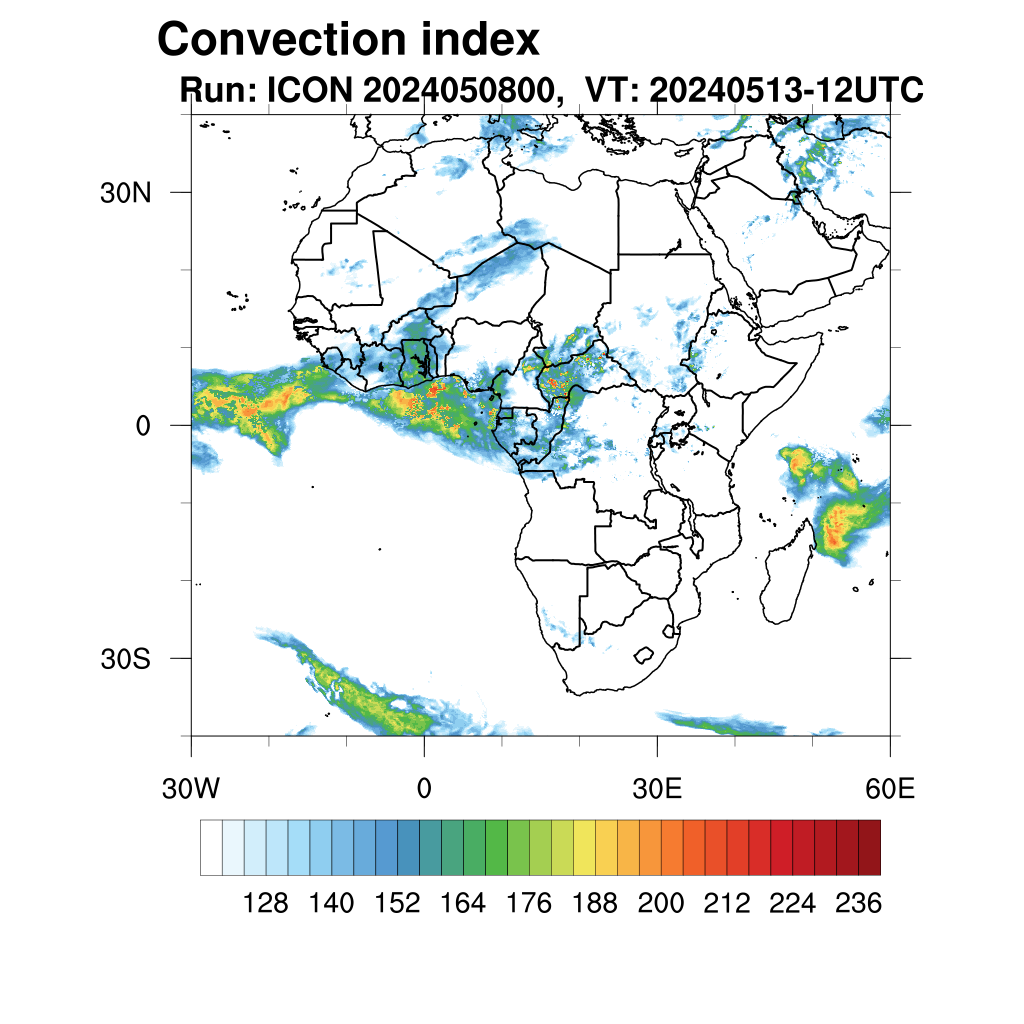 Convection index

Run: ICON 2024050800, VT: 20240513-12UTC

30N

0

30S

30W

0

30E

60E

128 140 152 164 176 188 200 212 224 236